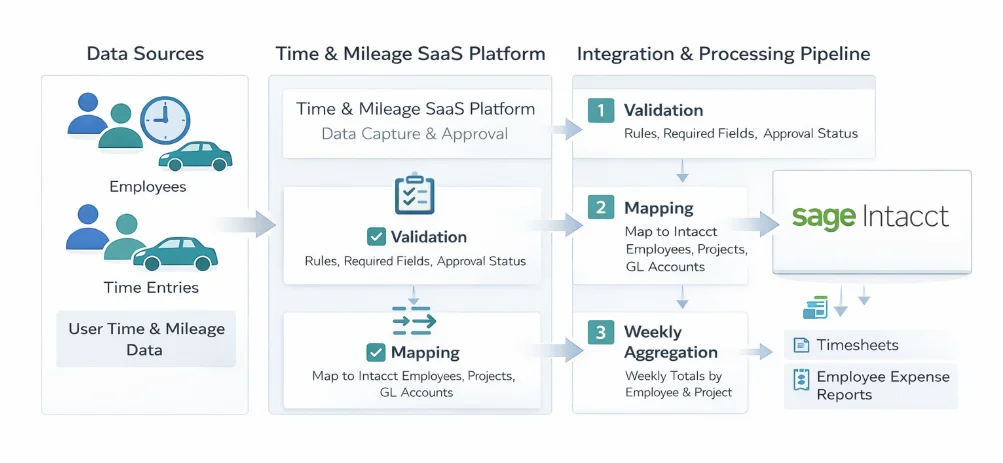 Data Sources

Employees

Time Entries

User Time & Mileage Data

Time & Mileage SaaS Platform

Time & Mileage SaaS Platform
Data Capture & Approval

Validation
Rules, Required Fields, Approval Status

Mapping
Map to Intacct Employees, Projects, GL Accounts

Integration & Processing Pipeline

1 Validation
Rules, Required Fields, Approval Status

2 Mapping
Map to Intacct Employees, Projects, GL Accounts

3 Weekly Aggregation
Weekly Totals by Employee & Project

sage Intacct

Timesheets

Employee Expense Reports